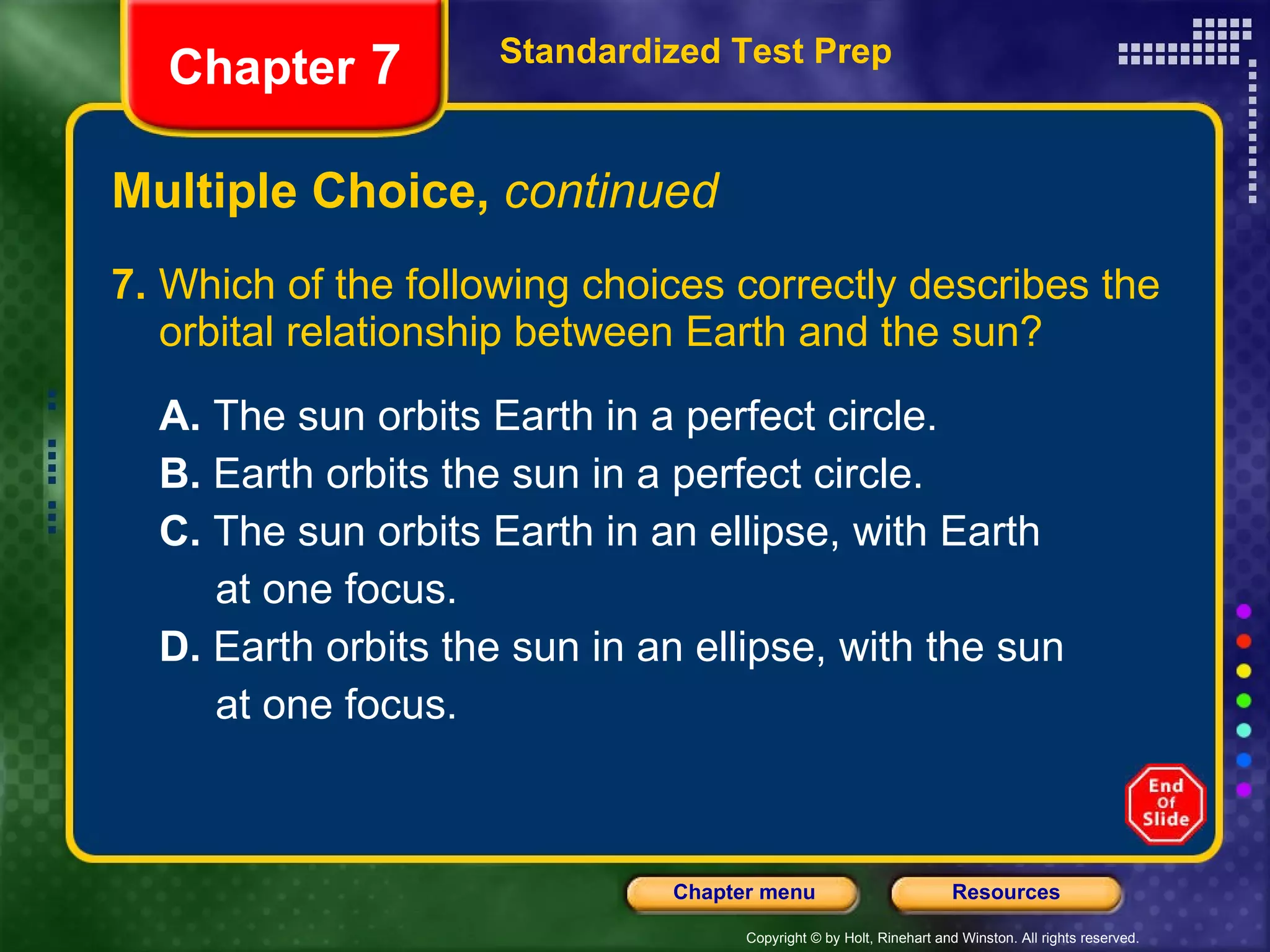 Chapter 7

Standardized Test Prep

Multiple Choice, continued

7. Which of the following choices correctly describes the orbital relationship between Earth and the sun?

A. The sun orbits Earth in a perfect circle.

B. Earth orbits the sun in a perfect circle.

C. The sun orbits Earth in an ellipse, with Earth at one focus.

D. Earth orbits the sun in an ellipse, with the sun at one focus.

End Of Slide

Chapter menu

Resources

Copyright © by Holt, Rinehart and Winston. All rights reserved.